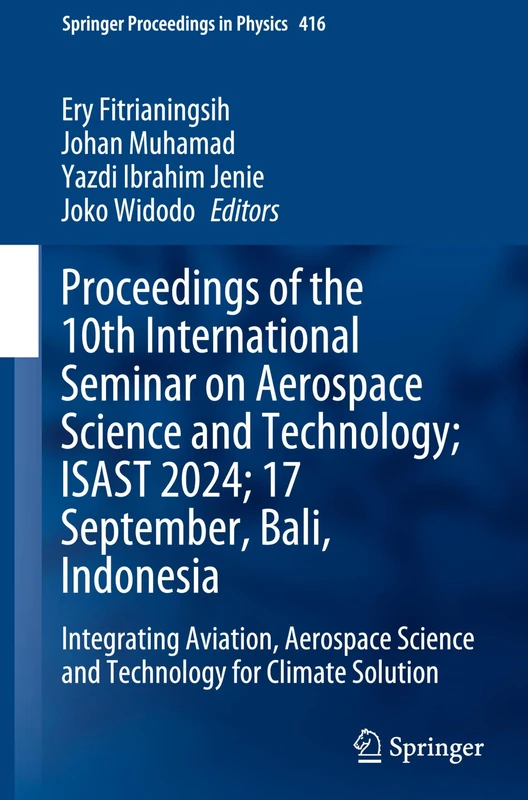 Springer Proceedings in Physics 416

Ery Fitrianingsih
Johan Muhamad
Yazdi Ibrahim Jenie
Joko Widodo Editors

Proceedings of the 10th International Seminar on Aerospace Science and Technology; ISAST 2024; 17 September, Bali, Indonesia

Integrating Aviation, Aerospace Science and Technology for Climate Solution

Springer